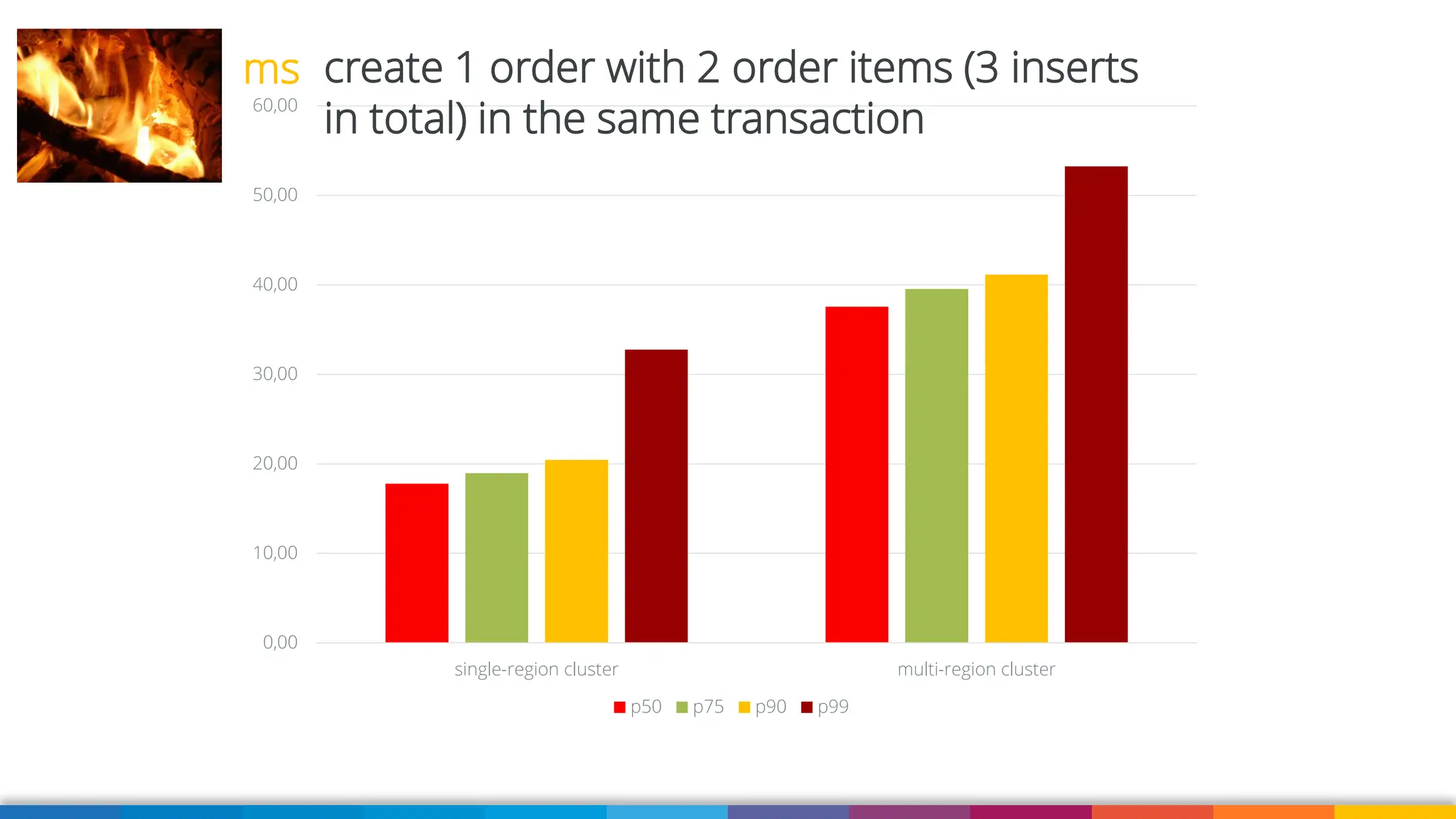 ms create 1 order with 2 order items (3 inserts in total) in the same transaction

60,00
50,00
40,00
30,00
20,00
10,00
0,00

single-region cluster
multi-region cluster

p50 p75 p90 p99